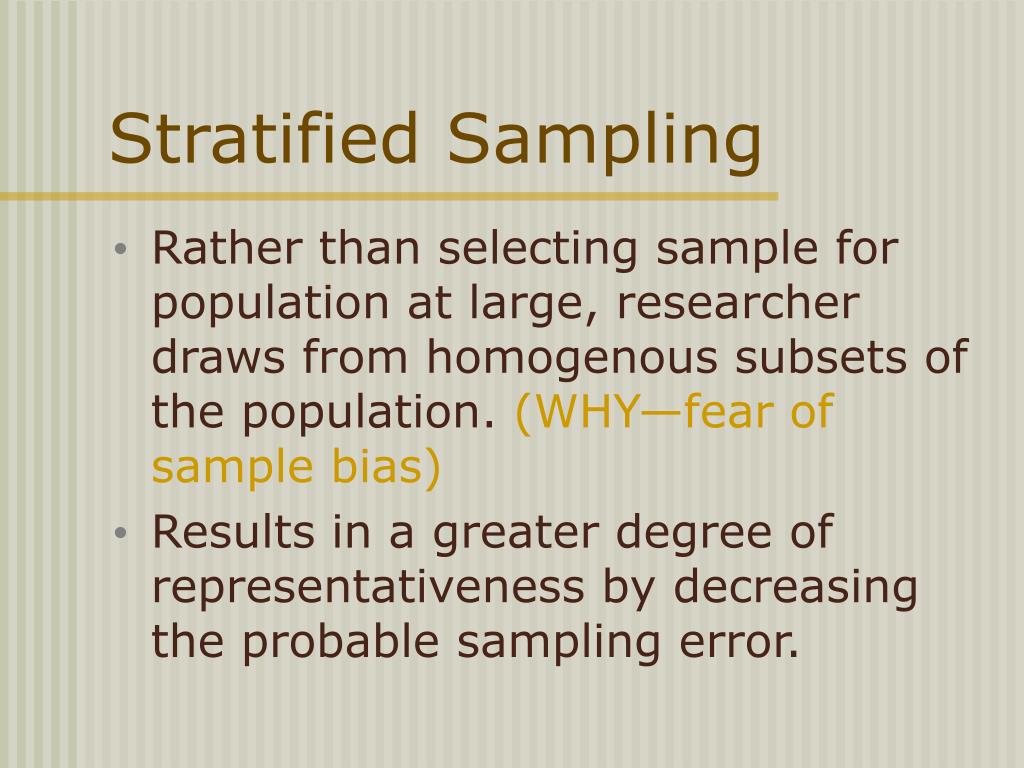 Stratified Sampling

• Rather than selecting sample for population at large, researcher draws from homogenous subsets of the population. (WHY—fear of sample bias)
• Results in a greater degree of representativeness by decreasing the probable sampling error.